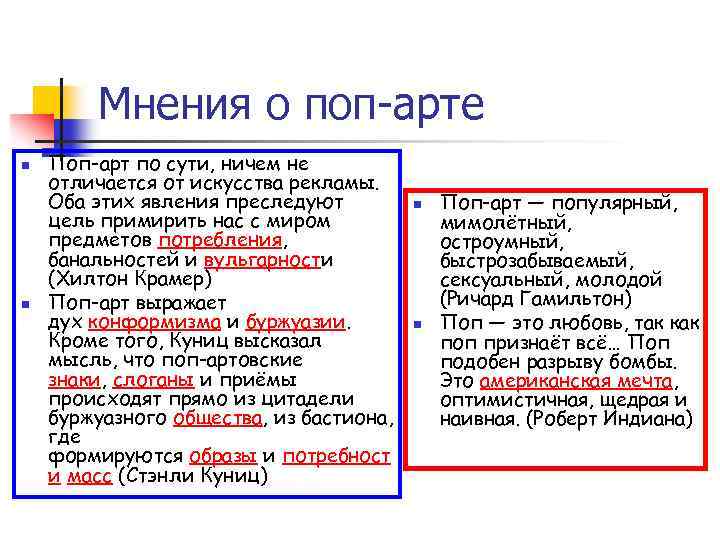 Мнения о поп-арте

Поп-арт по сути, ничем не отличается от искусства рекламы. Оба этих явления преследуют цель примирить нас с миром предметов потребления, банальностей и вульгарности (Хилтон Крамер)

Поп-арт выражает дух конформизма и буржуазии. Кроме того, Куниц высказал мысль, что поп-артовские знаки, слоганы и приёмы происходят прямо из цитадели буржуазного общества, из бастиона, где формируются образы и потребности масс (Стэнли Куниц)

Поп-арт — популярный, мимолётный, остроумный, быстрозабываемый, сексуальный, молодой (Ричард Гамильтон)

Поп — это любовь, так как поп признаёт всё… Поп подобен разрыву бомбы. Это американская мечта, оптимистичная, щедрая и наивная. (Роберт Индиана)